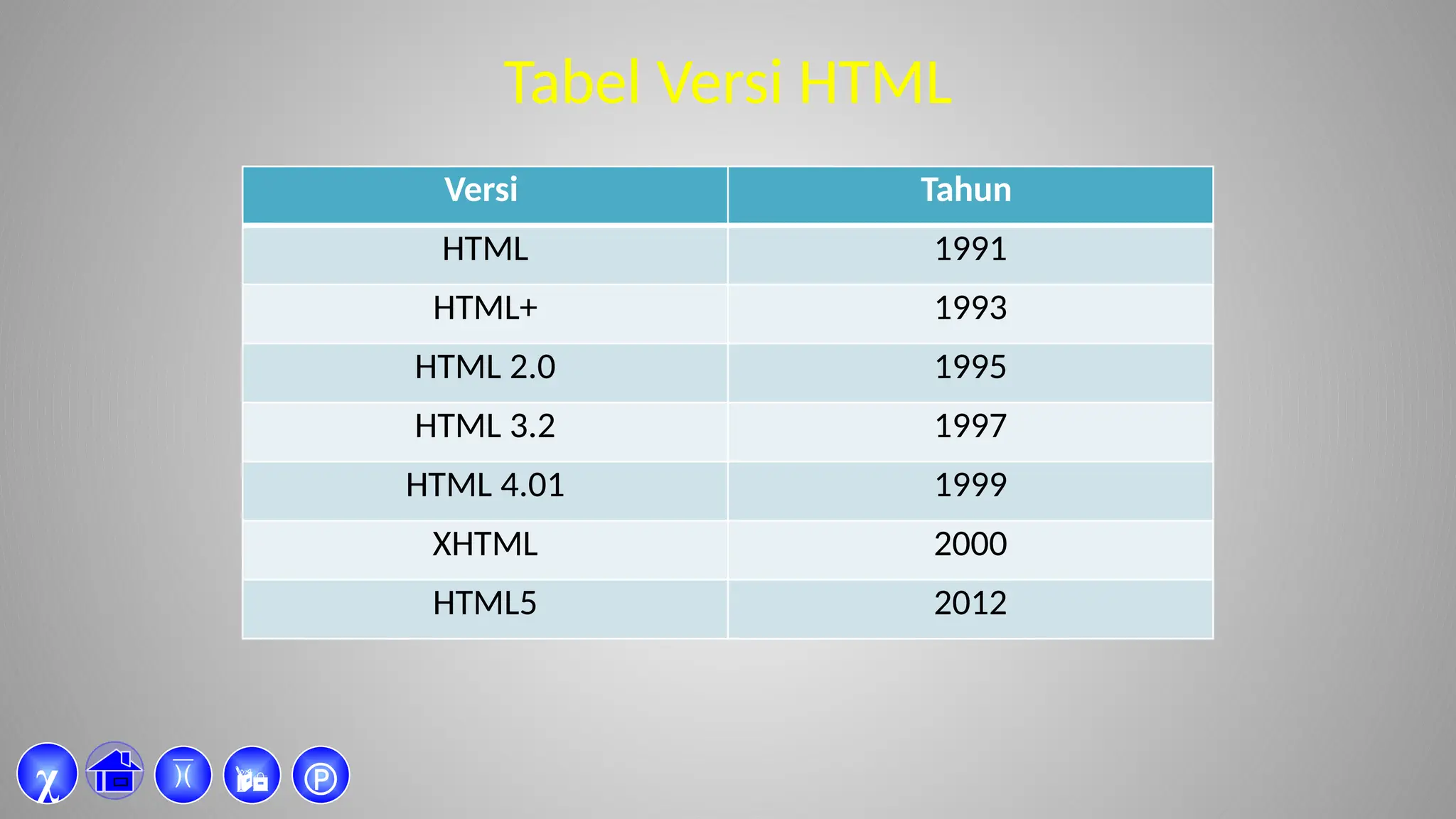 Tabel Versi HTML

| Versi | Tahun |
|---|---|
| HTML | 1991 |
| HTML+ | 1993 |
| HTML 2.0 | 1995 |
| HTML 3.2 | 1997 |
| HTML 4.01 | 1999 |
| XHTML | 2000 |
| HTML5 | 2012 |